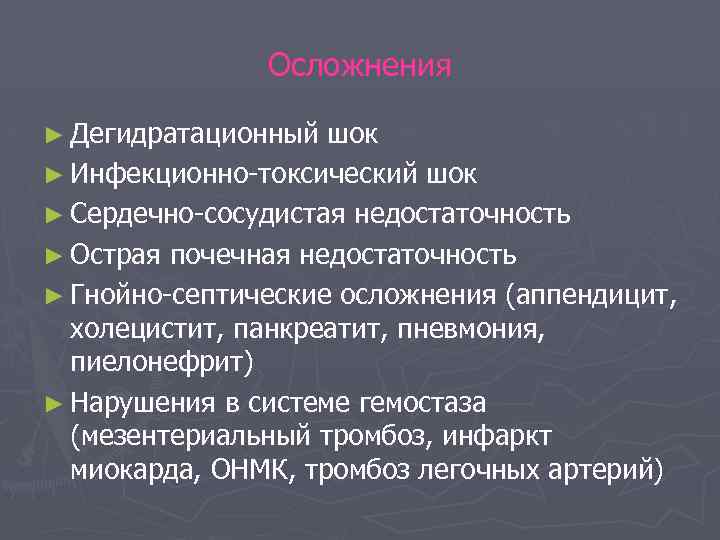 Осложнения

► Дегидратационный шок
► Инфекционно-токсический шок
► Сердечно-сосудистая недостаточность
► Острая почечная недостаточность
► Гнойно-септические осложнения (аппендицит, холецистит, панкреатит, пневмония, пиелонефрит)
► Нарушения в системе гемостаза (мезентериальный тромбоз, инфаркт миокарда, ОНМК, тромбоз легочных артерий)